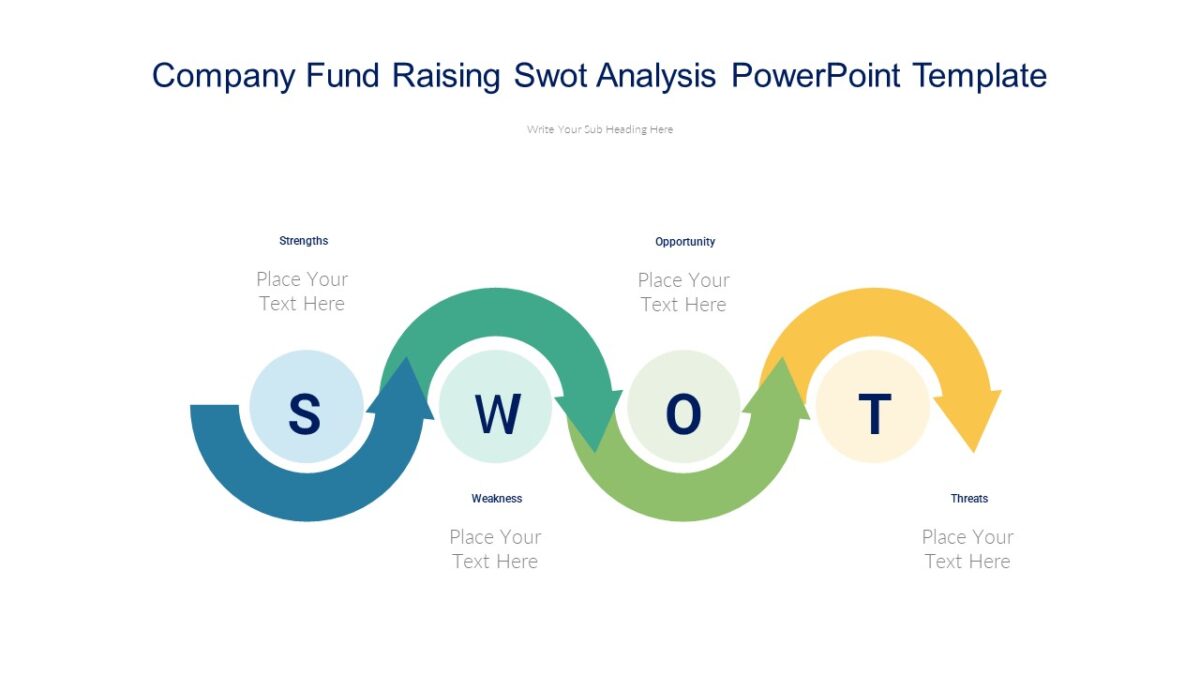 Company Fund Raising Swot Analysis PowerPoint Template

Write Your Sub Heading Here

Strengths

Place Your Text Here

Opportunity

Place Your Text Here

S

W

O

T

Weakness

Place Your Text Here

Threats

Place Your Text Here